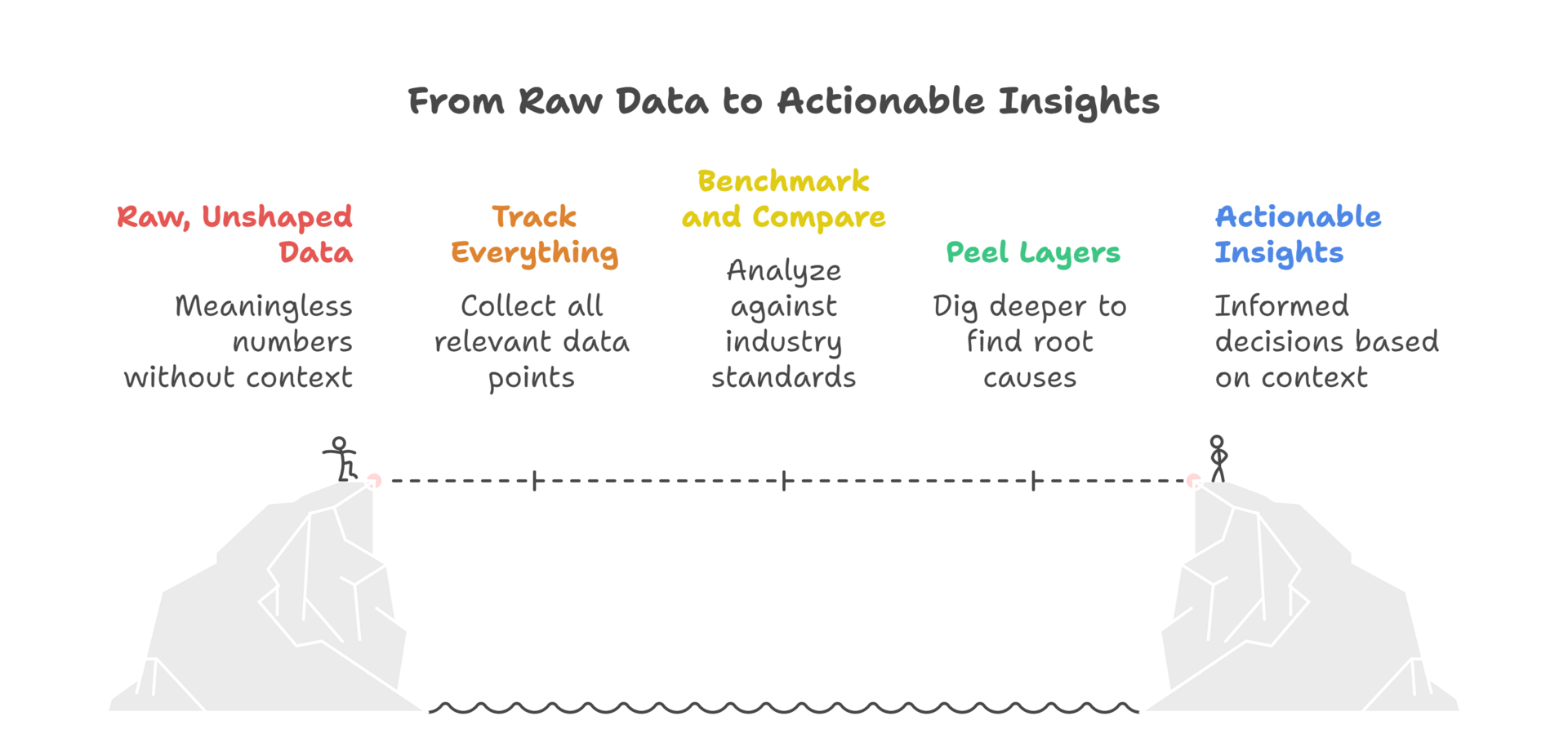 From Raw Data to Actionable Insights

Raw, Unshaped Data

Meaningless numbers without context

Track Everything

Collect all relevant data points

Benchmark and Compare

Analyze against industry standards

Peel Layers

Dig deeper to find root causes

Actionable Insights

Informed decisions based on context